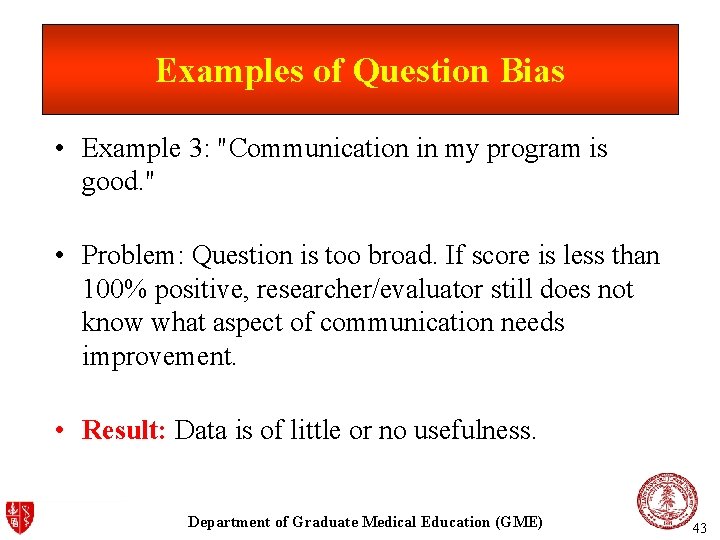 Examples of Question Bias

• Example 3: "Communication in my program is good."

• Problem: Question is too broad. If score is less than 100% positive, researcher/evaluator still does not know what aspect of communication needs improvement.

• Result: Data is of little or no usefulness.

Department of Graduate Medical Education (GME)

43